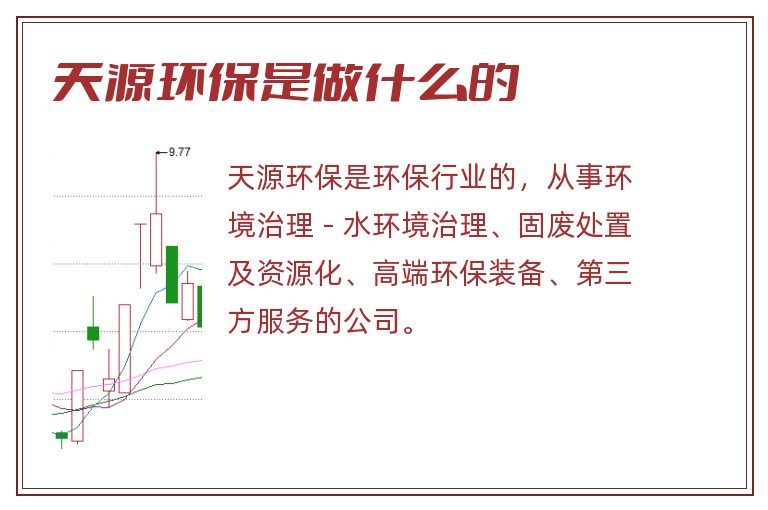 天源环保是做什么的

9.77

天源环保是环保行业的，从事环境治理 - 水环境治理、固废处置及资源化、高端环保装备、第三方服务的公司。